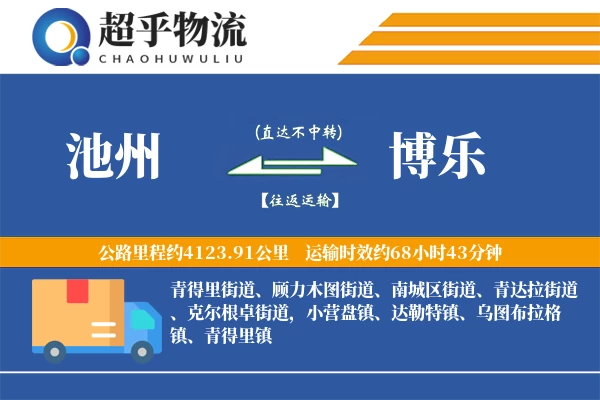 超乎物流
CHAOHUWULIU

池州

(直达不中转)

【往返运输】

博乐

公路里程约4123.91公里　运输时效约68小时43分钟

青得里街道、顾力木图街道、南城区街道、青达拉街道、克尔根卓街道, 小营盘镇、达勒特镇、乌图布拉格镇、青得里镇